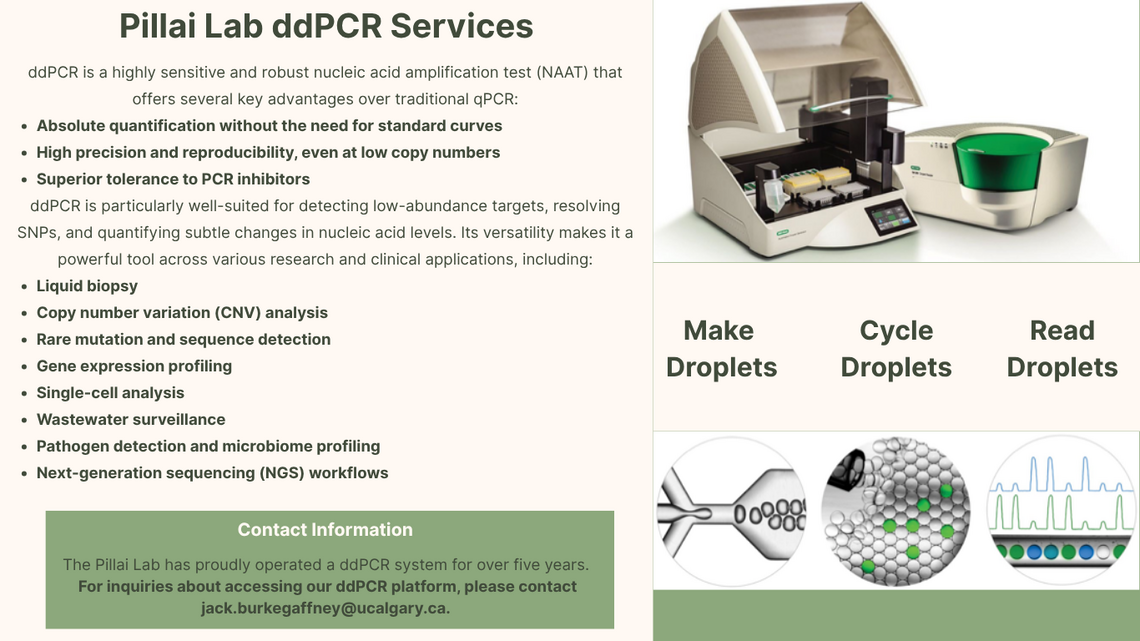 Pillai Lab ddPCR Services

ddPCR is a highly sensitive and robust nucleic acid amplification test (NAAT) that offers several key advantages over traditional qPCR:

- Absolute quantification without the need for standard curves
- High precision and reproducibility, even at low copy numbers
- Superior tolerance to PCR inhibitors

ddPCR is particularly well-suited for detecting low-abundance targets, resolving SNPs, and quantifying subtle changes in nucleic acid levels. Its versatility makes it a powerful tool across various research and clinical applications, including:

- Liquid biopsy
- Copy number variation (CNV) analysis
- Rare mutation and sequence detection
- Gene expression profiling
- Single-cell analysis
- Wastewater surveillance
- Pathogen detection and microbiome profiling
- Next-generation sequencing (NGS) workflows

Contact Information

The Pillai Lab has proudly operated a ddPCR system for over five years. For inquiries about accessing our ddPCR platform, please contact jack.burkegaffney@ucalgary.ca.

Make Droplets

Cycle Droplets

Read Droplets